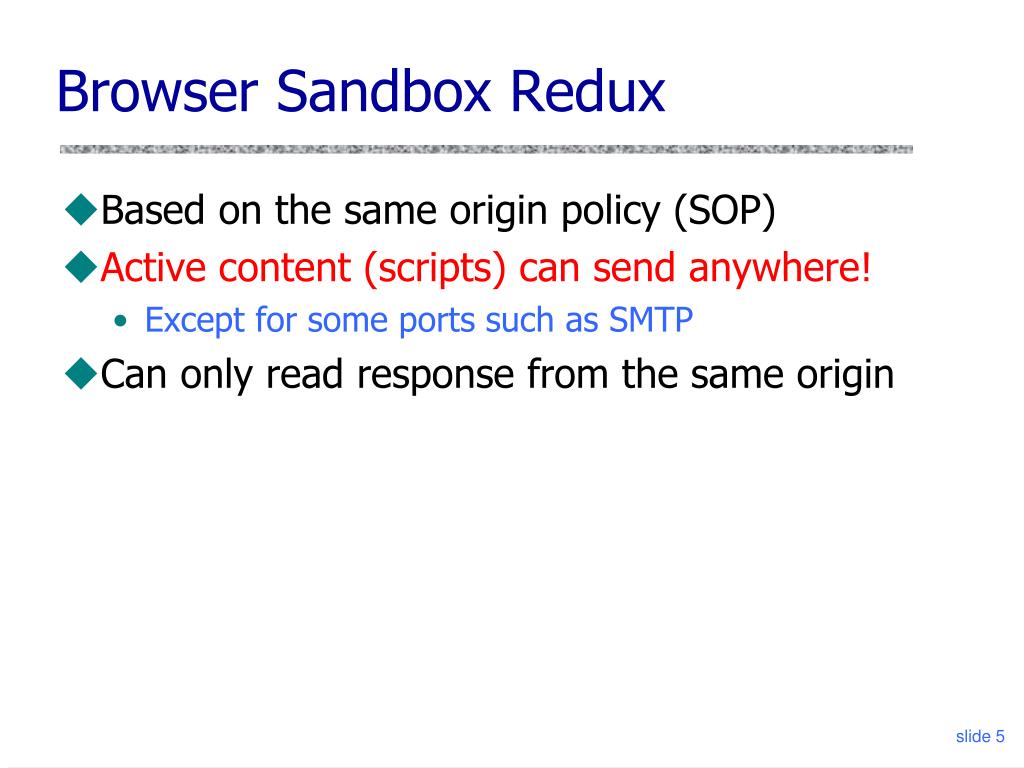 Browser Sandbox Redux

◆Based on the same origin policy (SOP)
◆Active content (scripts) can send anywhere!
• Except for some ports such as SMTP
◆Can only read response from the same origin

slide 5